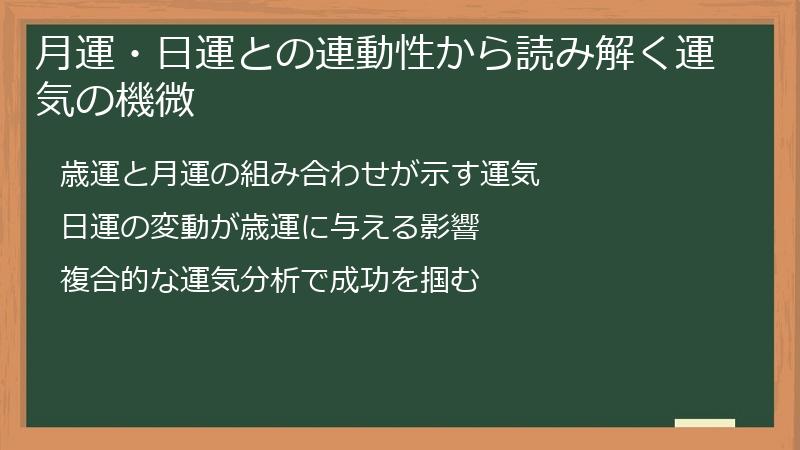 月運・日運との連動性から読み解く運気の機微

歳運と月運の組み合わせが示す運気

日運の変動が歳運に与える影響

複合的な運気分析で成功を掴む